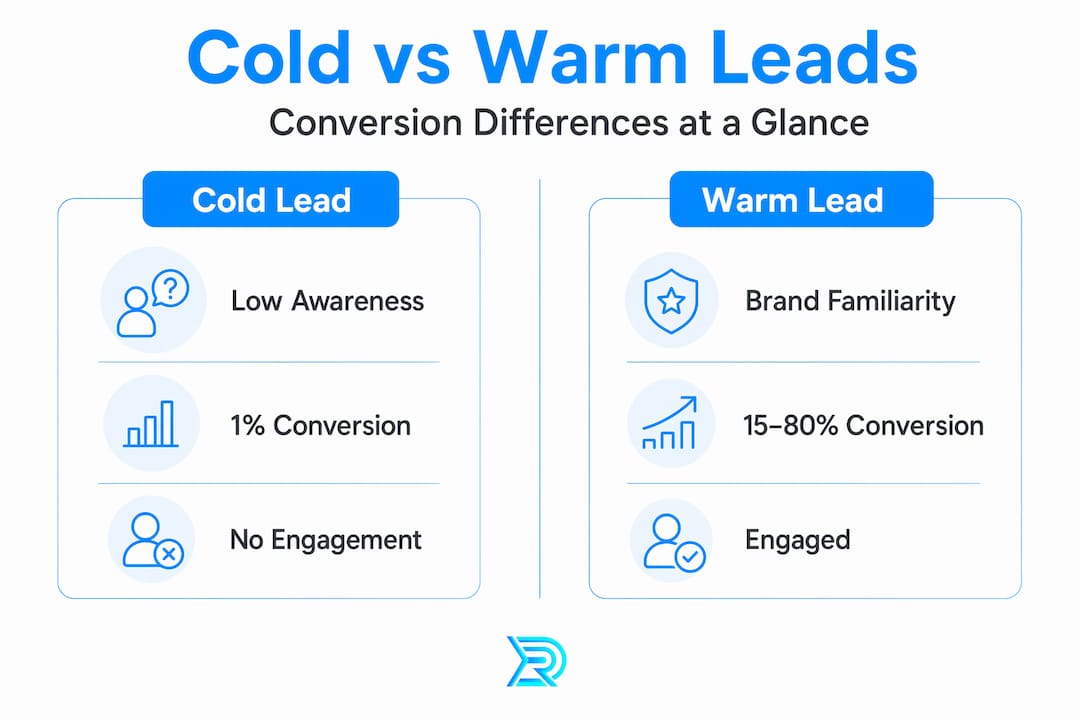 Cold vs Warm Leads

Conversion Differences at a Glance

Cold Lead

Low Awareness

1% Conversion

No Engagement

Warm Lead

Brand Familiarity

15–80% Conversion

Engaged